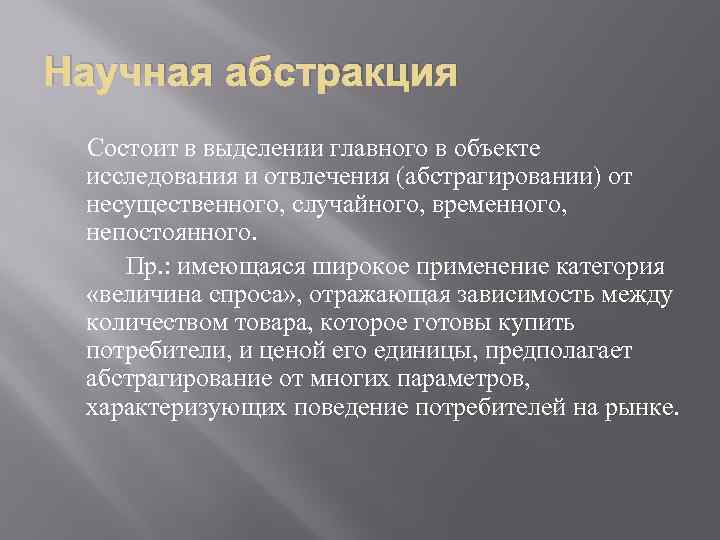 Научная абстракция

Состоит в выделении главного в объекте исследования и отвлечения (абстрагировании) от несущественного, случайного, временного, непостоянного.

Пр.: имеющаяся широкое применение категория «величина спроса», отражающая зависимость между количеством товара, которое готовы купить потребители, и ценой его единицы, предполагает абстрагирование от многих параметров, характеризующих поведение потребителей на рынке.